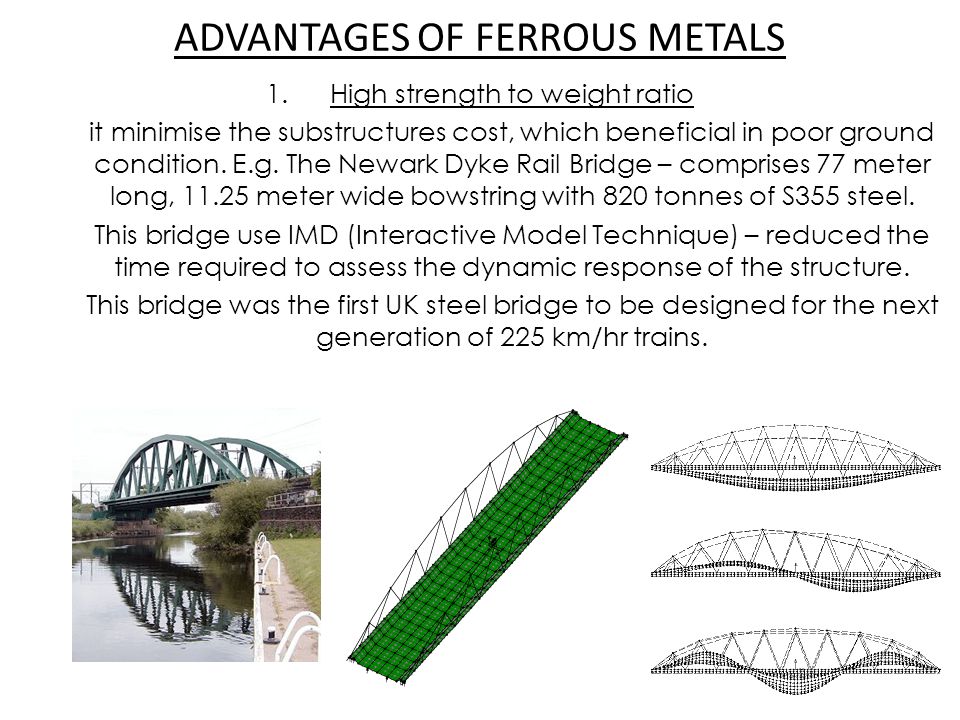 ADVANTAGES OF FERROUS METALS

1. High strength to weight ratio

it minimise the substructures cost, which beneficial in poor ground condition. E.g. The Newark Dyke Rail Bridge – comprises 77 meter long, 11.25 meter wide bowstring with 820 tonnes of S355 steel.

This bridge use IMD (Interactive Model Technique) – reduced the time required to assess the dynamic response of the structure.

This bridge was the first UK steel bridge to be designed for the next generation of 225 km/hr trains.